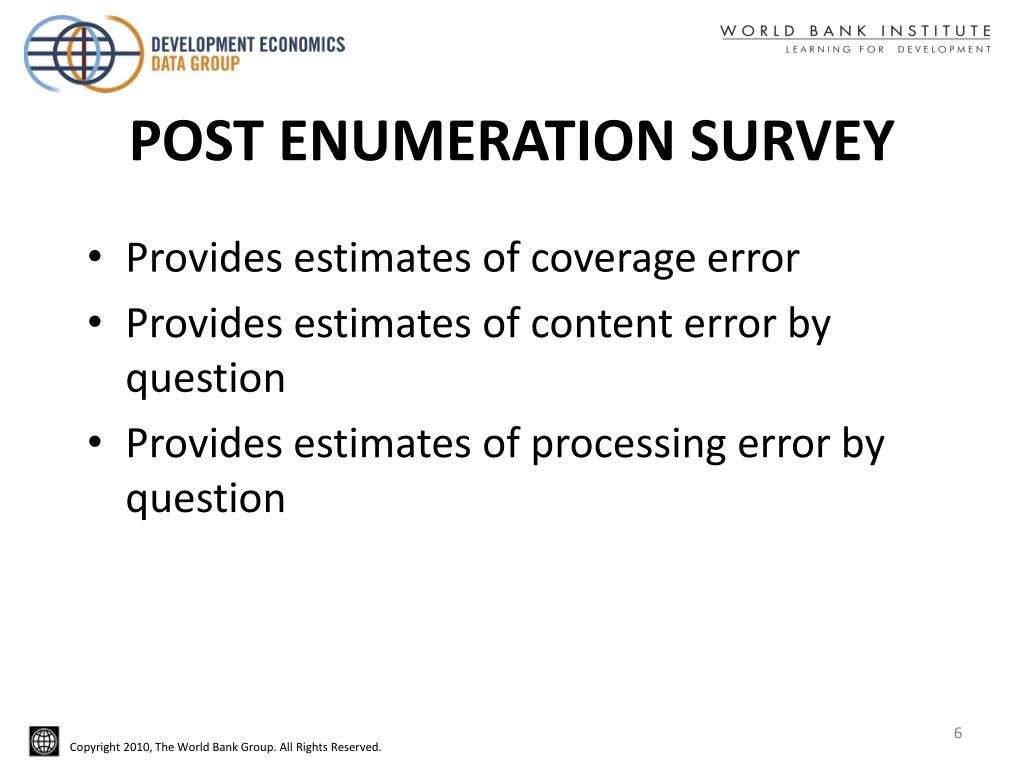 DEVELOPMENT ECONOMICS
DATA GROUP

WORLD BANK INSTITUTE
LEARNING FOR DEVELOPMENT

POST ENUMERATION SURVEY

• Provides estimates of coverage error
• Provides estimates of content error by question
• Provides estimates of processing error by question

6

Copyright 2010, The World Bank Group. All Rights Reserved.